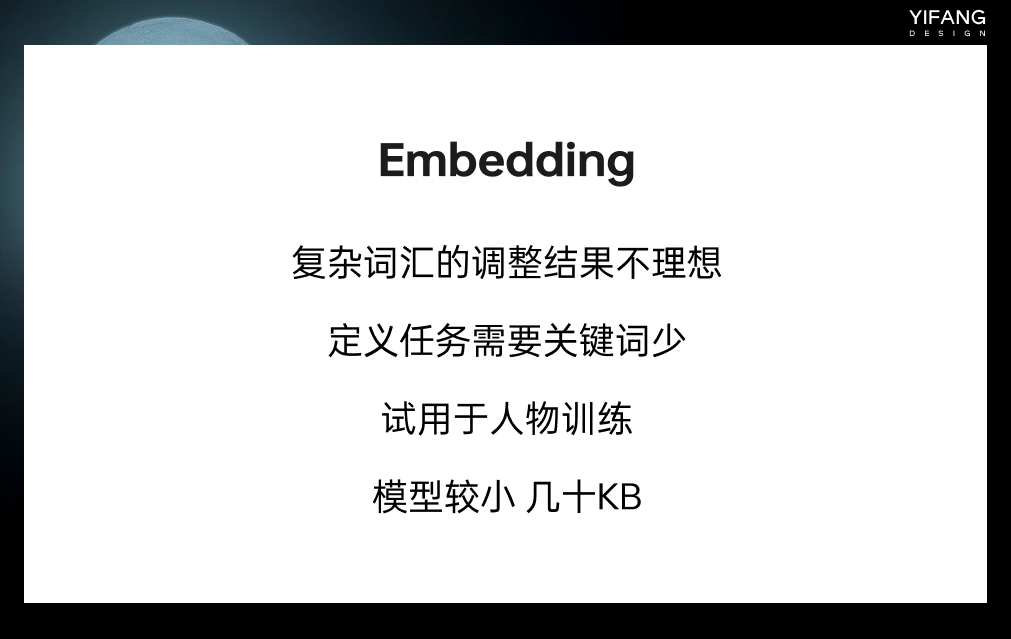 YIFANG
DESIGN

Embedding

复杂词汇的调整结果不理想

定义任务需要关键词少

试用于人物训练

模型较小 几十KB